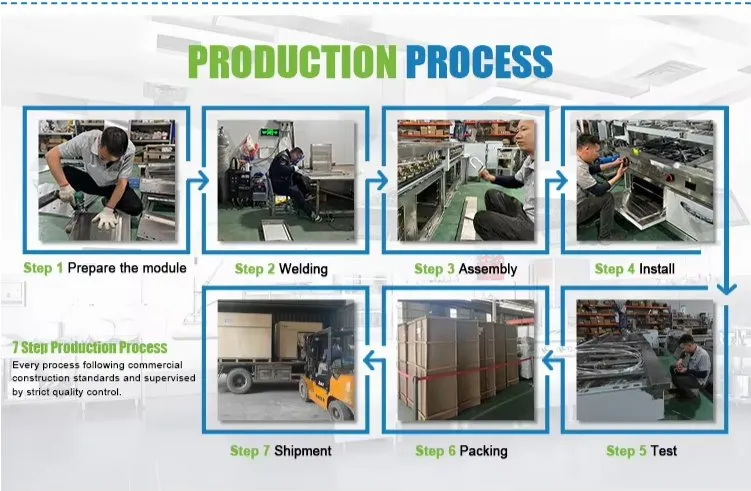 PRODUCTION PROCESS

Step 1 Prepare the module

Step 2 Welding

Step 3 Assembly

Step 4 Install

7 Step Production Process
Every process following commercial construction standards and supervised by strict quality control.

Step 7 Shipment

Step 6 Packing

Step 5 Test